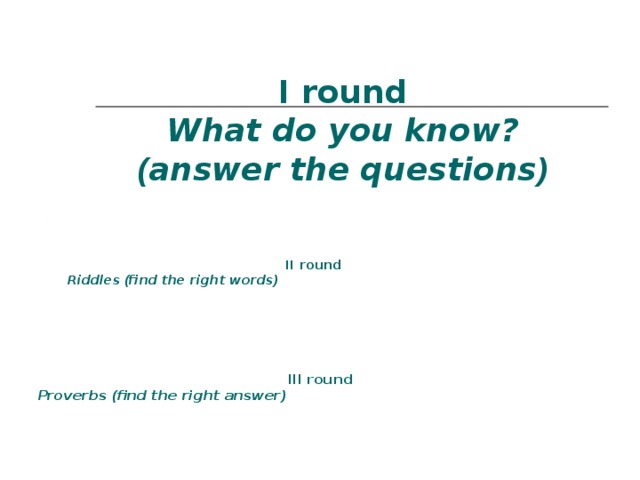 I round
What do you know?
(answer the questions)

II round
Riddles (find the right words)

III round
Proverbs (find the right answer)